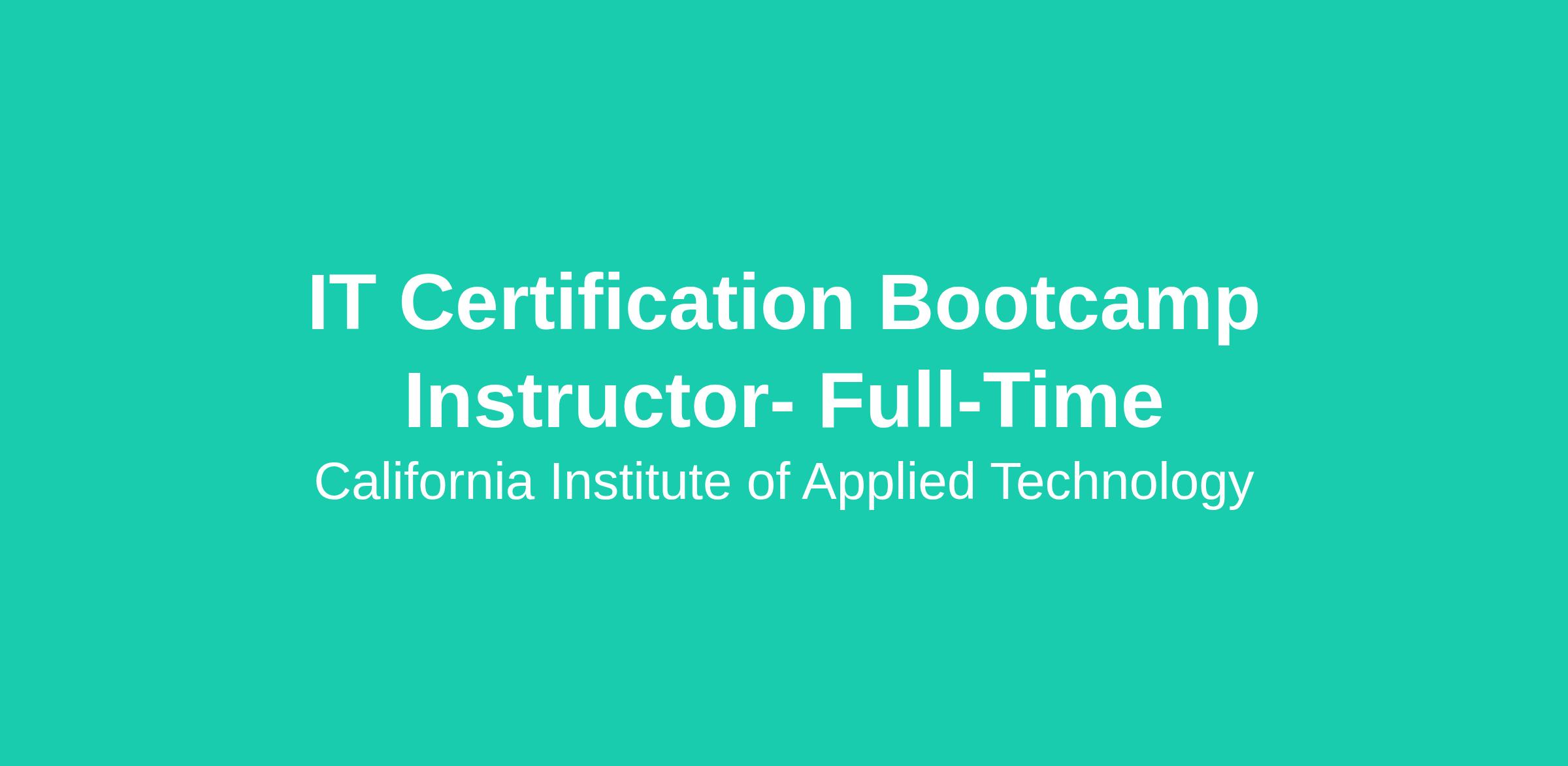 IT Certification Bootcamp Instructor- Full-Time

California Institute of Applied Technology